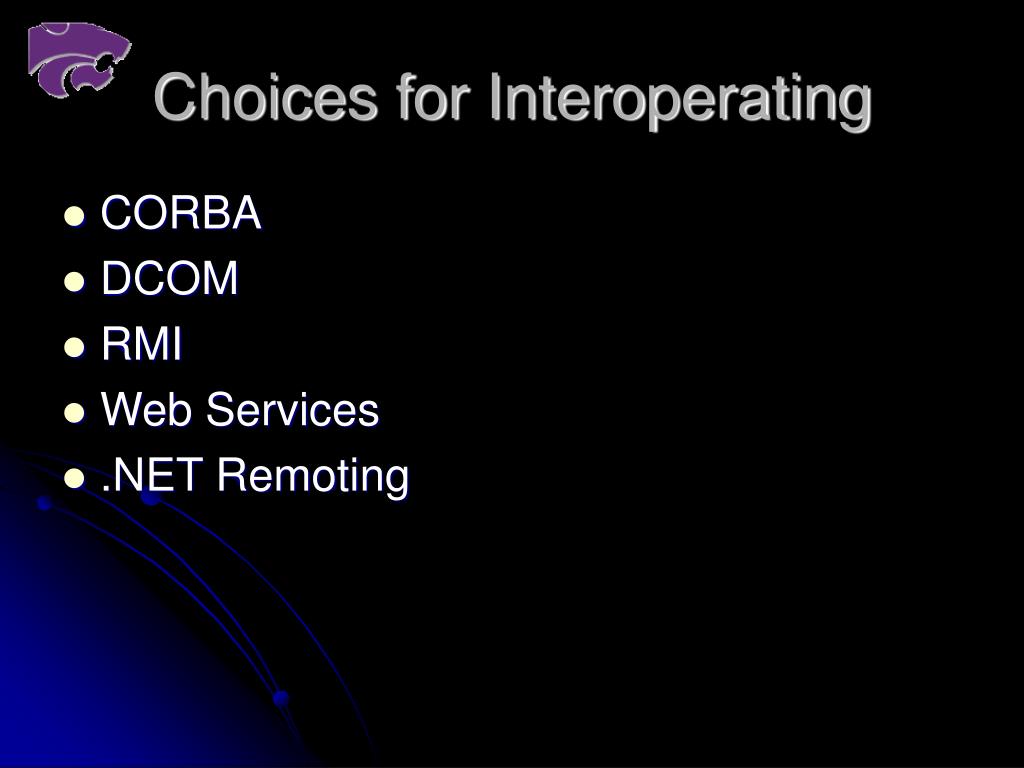 Choices for Interoperating

- CORBA
- DCOM
- RMI
- Web Services
- .NET Remoting